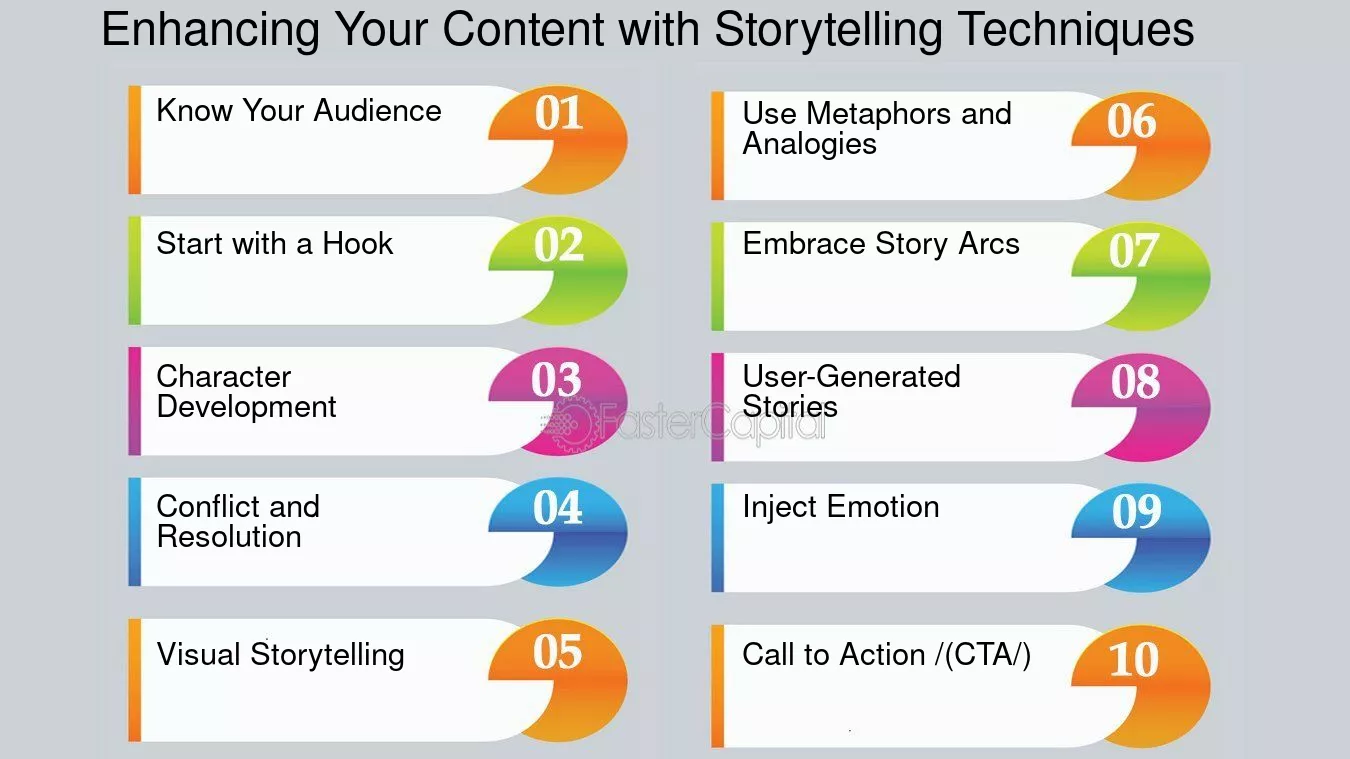 Enhancing Your Content with Storytelling Techniques

Know Your Audience
01

Start with a Hook
02

Character Development
03

Conflict and Resolution
04

Visual Storytelling
05

Use Metaphors and Analogies
06

Embrace Story Arcs
07

User-Generated Stories
08

Inject Emotion
09

Call to Action /(CTA/)
10

FasterCapital